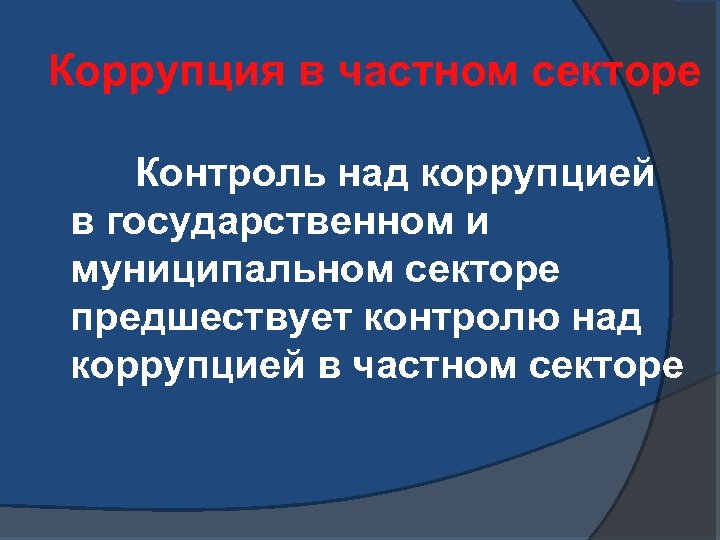 Коррупция в частном секторе

Контроль над коррупцией в государственном и муниципальном секторе предшествует контролю над коррупцией в частном секторе